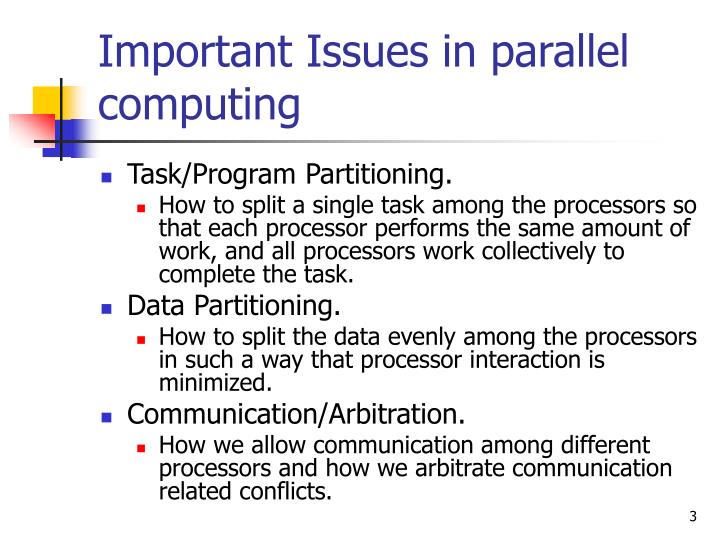 Important Issues in parallel computing

- Task/Program Partitioning.
  - How to split a single task among the processors so that each processor performs the same amount of work, and all processors work collectively to complete the task.
- Data Partitioning.
  - How to split the data evenly among the processors in such a way that processor interaction is minimized.
- Communication/Arbitration.
  - How we allow communication among different processors and how we arbitrate communication related conflicts.

3